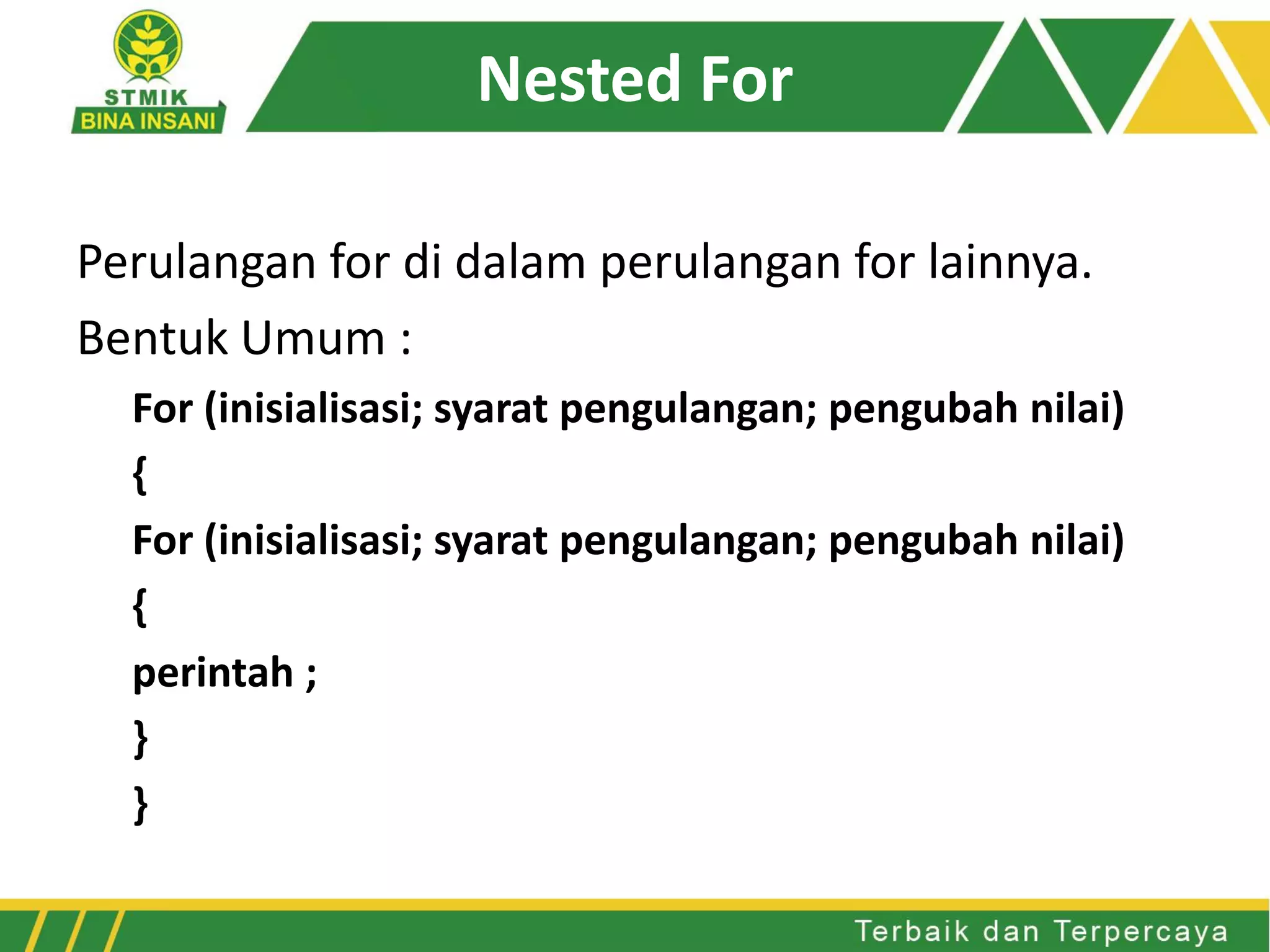 STMIK
BINA INSANI

Nested For

Perulangan for di dalam perulangan for lainnya.

Bentuk Umum :

For (inisialisasi; syarat pengulangan; pengubah nilai)

{

For (inisialisasi; syarat pengulangan; pengubah nilai)

{

perintah ;

}

}

Terbaik dan Terpercaya